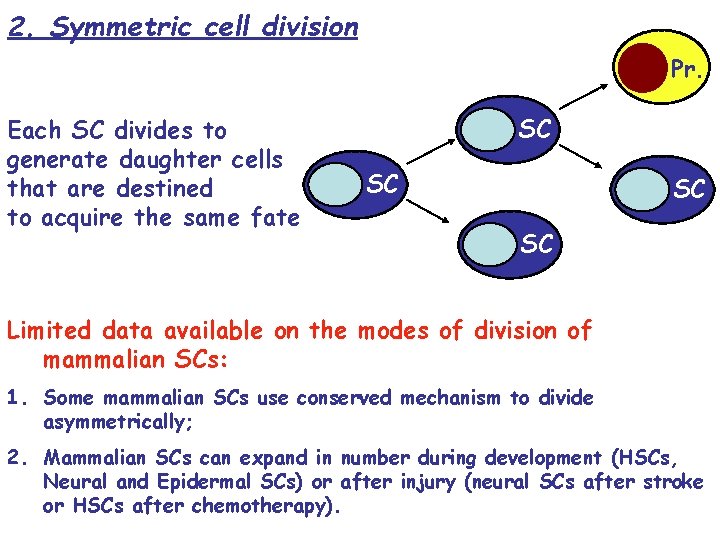 2. Symmetric cell division

Each SC divides to generate daughter cells that are destined to acquire the same fate

SC

SC

SC

Pr.

SC

Limited data available on the modes of division of mammalian SCs:

1. Some mammalian SCs use conserved mechanism to divide asymmetrically;

2. Mammalian SCs can expand in number during development (HSCs, Neural and Epidermal SCs) or after injury (neural SCs after stroke or HSCs after chemotherapy).